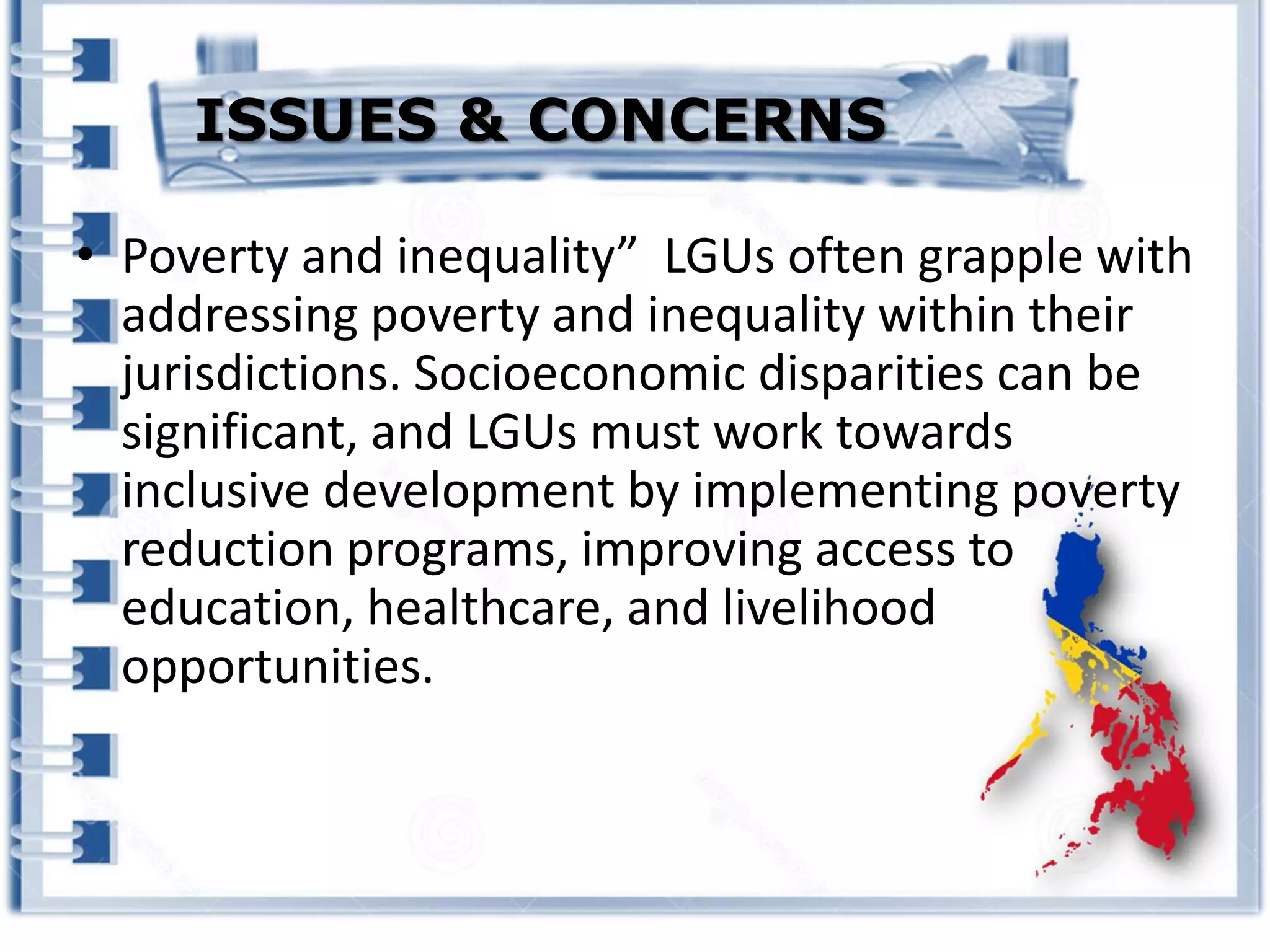 ISSUES & CONCERNS

• Poverty and inequality”  LGUs often grapple with addressing poverty and inequality within their jurisdictions. Socioeconomic disparities can be significant, and LGUs must work towards inclusive development by implementing poverty reduction programs, improving access to education, healthcare, and livelihood opportunities.